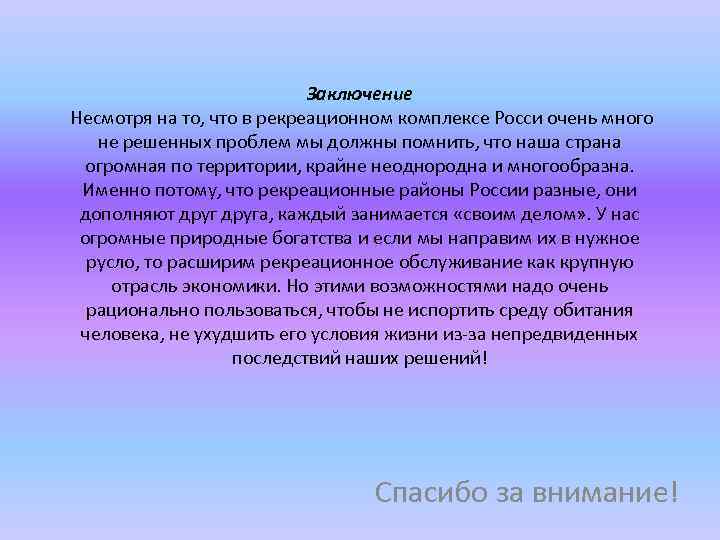 Заключение
Несмотря на то, что в рекреационном комплексе Росси очень много не решенных проблем мы должны помнить, что наша страна огромная по территории, крайне неоднородна и многообразна. Именно потому, что рекреационные районы России разные, они дополняют друг друга, каждый занимается «своим делом». У нас огромные природные богатства и если мы направим их в нужное русло, то расширим рекреационное обслуживание как крупную отрасль экономики. Но этими возможностями надо очень рационально пользоваться, чтобы не испортить среду обитания человека, не ухудшить его условия жизни из-за непредвиденных последствий наших решений!

Спасибо за внимание!